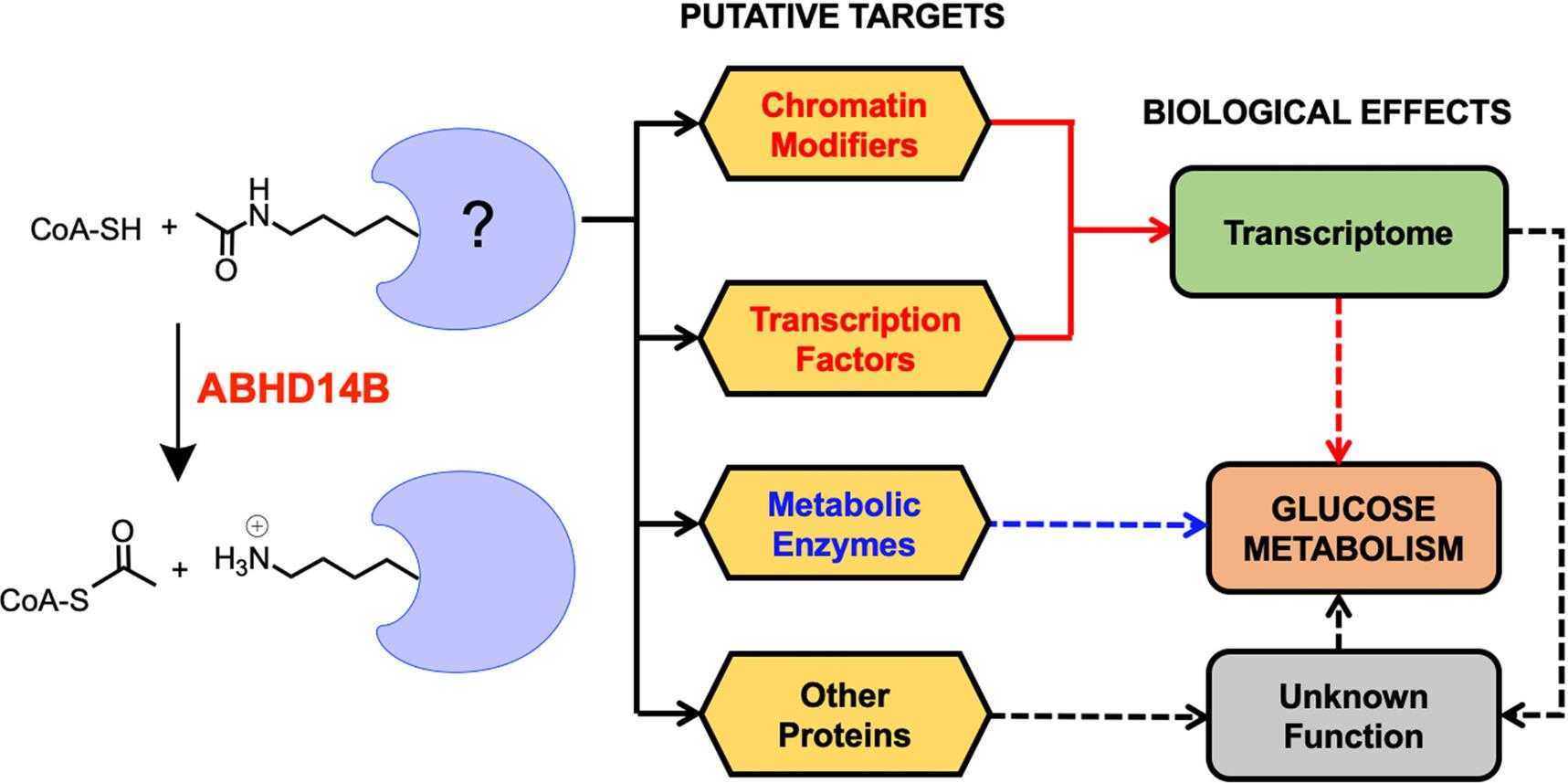 PUTATIVE TARGETS

BIOLOGICAL EFFECTS

CoA-SH + H N O ?

ABHD14B

O CoA-S + $H_3N^{\oplus}$

Chromatin Modifiers

Transcription Factors

Metabolic Enzymes

Other Proteins

Transcriptome

GLUCOSE METABOLISM

Unknown Function